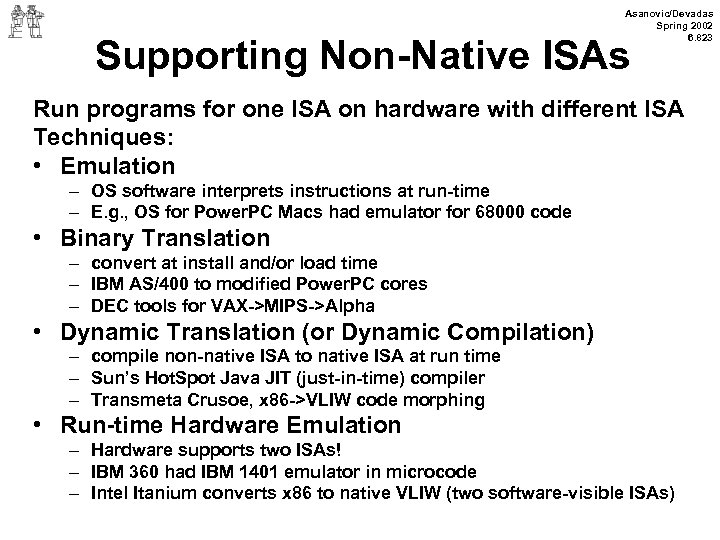 Asanovic/Devadas
Spring 2002
6.823

Supporting Non-Native ISAs

Run programs for one ISA on hardware with different ISA
Techniques:

• Emulation
– OS software interprets instructions at run-time
– E.g., OS for PowerPC Macs had emulator for 68000 code

• Binary Translation
– convert at install and/or load time
– IBM AS/400 to modified PowerPC cores
– DEC tools for VAX->MIPS->Alpha

• Dynamic Translation (or Dynamic Compilation)
– compile non-native ISA to native ISA at run time
– Sun's HotSpot Java JIT (just-in-time) compiler
– Transmeta Crusoe, x86->VLIW code morphing

• Run-time Hardware Emulation
– Hardware supports two ISAs!
– IBM 360 had IBM 1401 emulator in microcode
– Intel Itanium converts x86 to native VLIW (two software-visible ISAs)